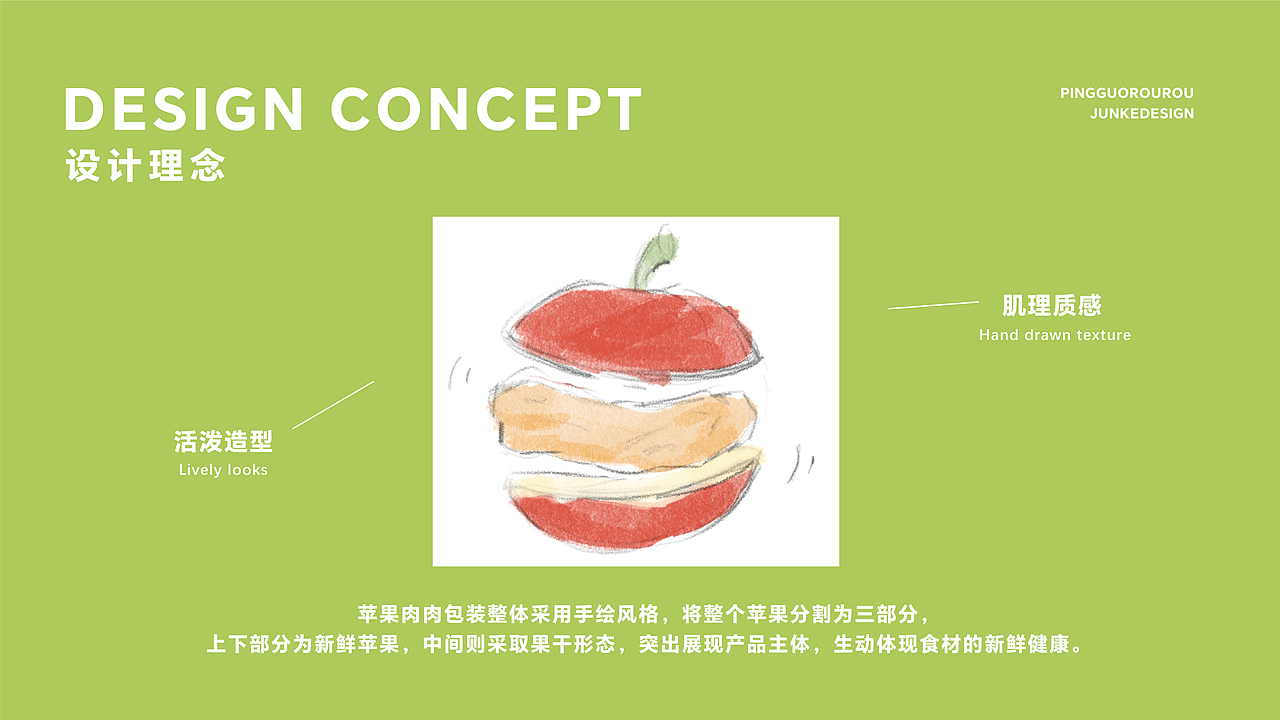 DESIGN CONCEPT
设计理念

PINGGUOROUROU
JUNKEDESIGN

肌理质感
Hand drawn texture

活泼造型
Lively looks

苹果肉肉包装整体采用手绘风格，将整个苹果分割为三部分，
上下部分为新鲜苹果，中间则采取果干形态，突出展现产品主体，生动体现食材的新鲜健康。